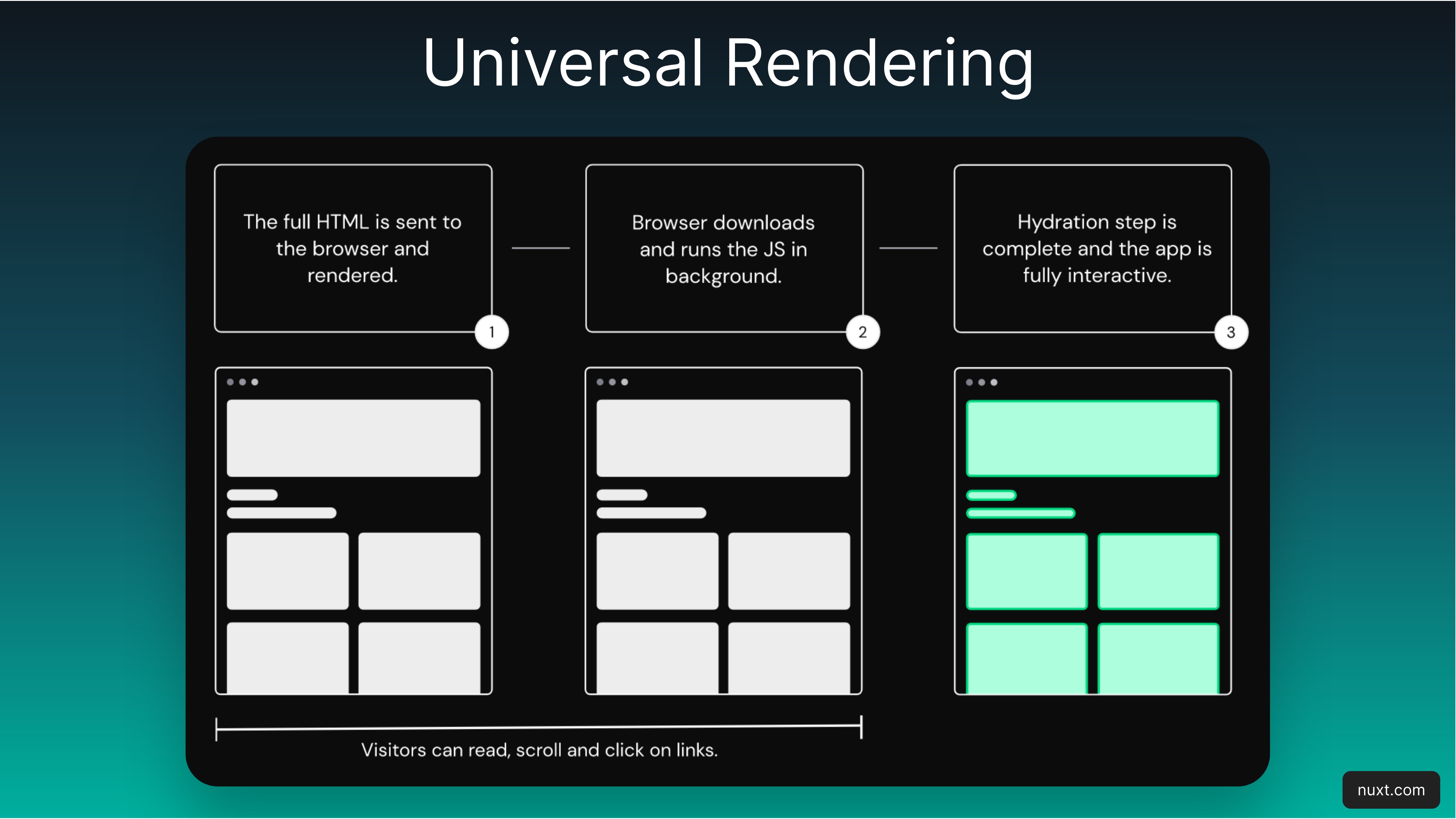 Universal Rendering

The full HTML is sent to the browser and rendered.

1

Browser downloads and runs the JS in background.

2

Hydration step is complete and the app is fully interactive.

3

Visitors can read, scroll and click on links.

nuxt.com